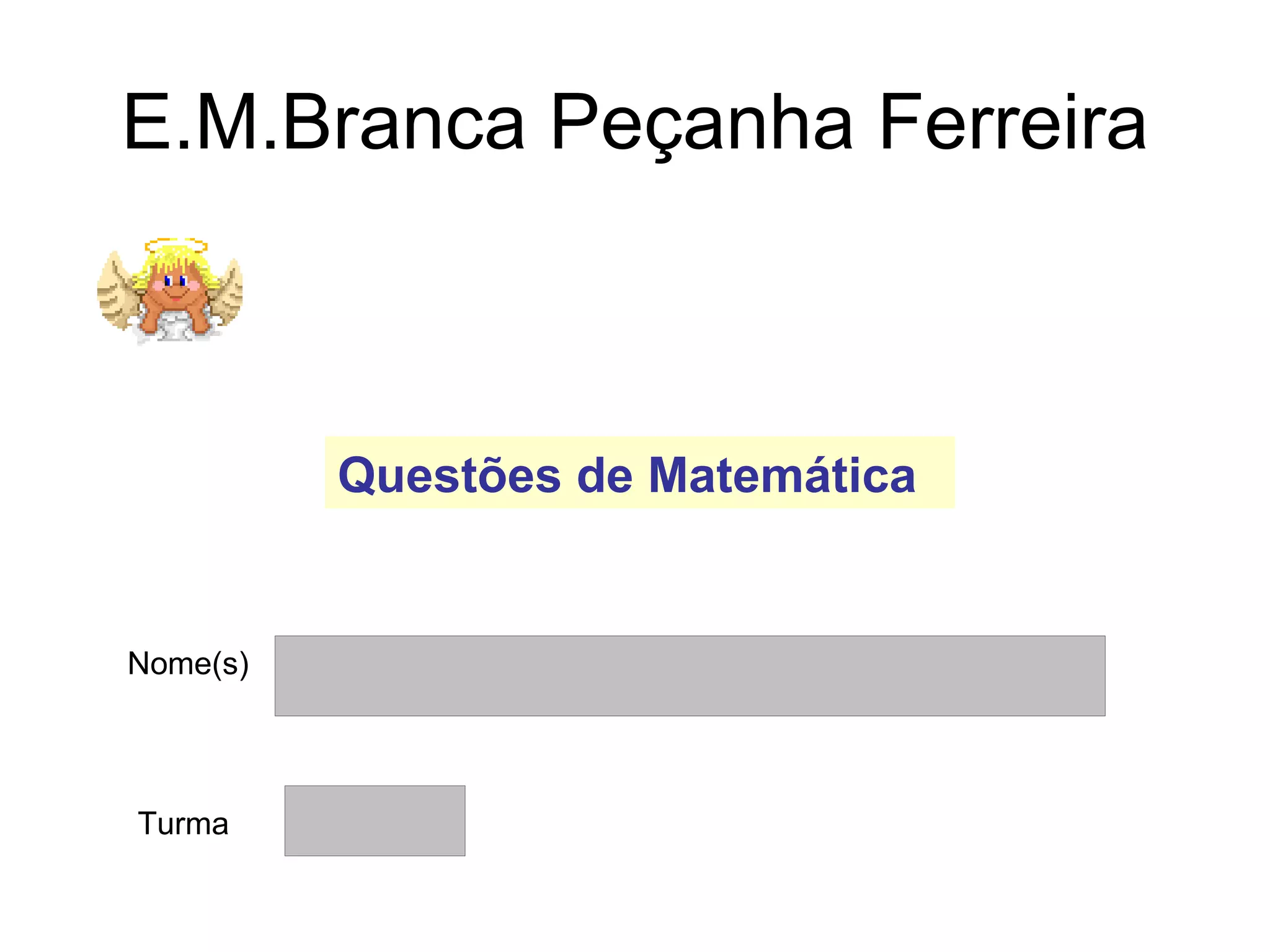 E.M.Branca Peçanha Ferreira

Questões de Matemática

Nome(s)

Turma